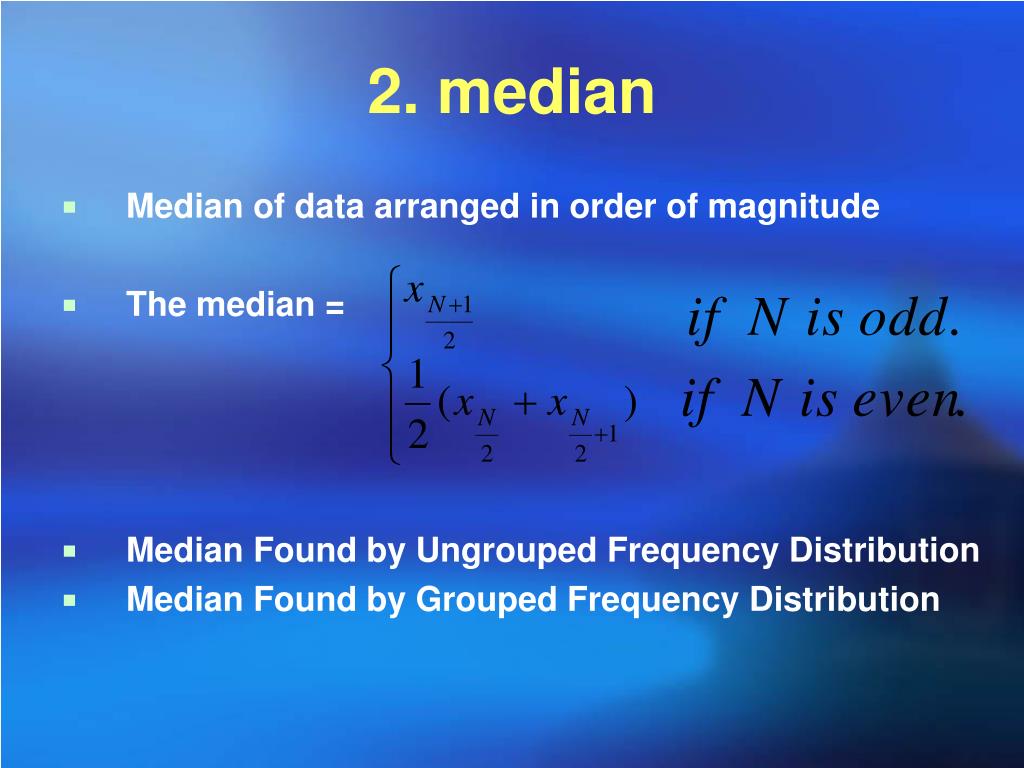 2. median

Median of data arranged in order of magnitude

The median = $\begin{cases} x_{\frac{N+1}{2}} & if\ N\ is\ odd. \\ \frac{1}{2}(x_{\frac{N}{2}} + x_{\frac{N}{2}+1}) & if\ N\ is\ even. \end{cases}$

Median Found by Ungrouped Frequency Distribution
Median Found by Grouped Frequency Distribution